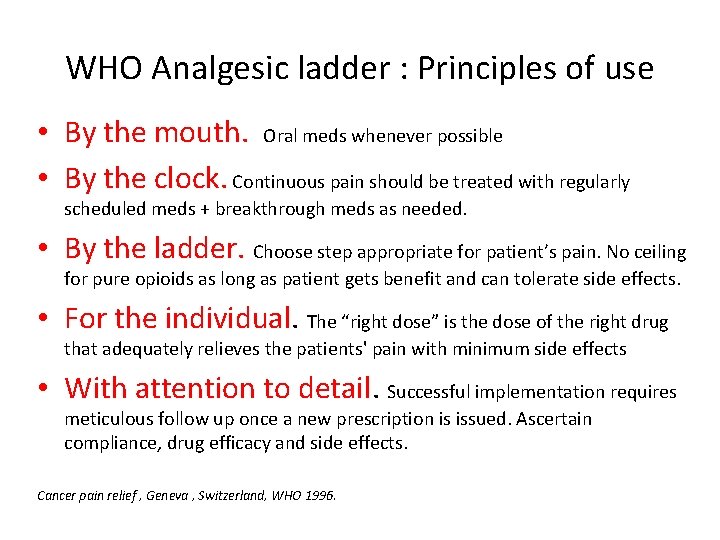 WHO Analgesic ladder : Principles of use

• By the mouth. Oral meds whenever possible

• By the clock. Continuous pain should be treated with regularly scheduled meds + breakthrough meds as needed.

• By the ladder. Choose step appropriate for patient's pain. No ceiling for pure opioids as long as patient gets benefit and can tolerate side effects.

• For the individual. The "right dose" is the dose of the right drug that adequately relieves the patients' pain with minimum side effects

• With attention to detail. Successful implementation requires meticulous follow up once a new prescription is issued. Ascertain compliance, drug efficacy and side effects.

Cancer pain relief , Geneva , Switzerland, WHO 1996.